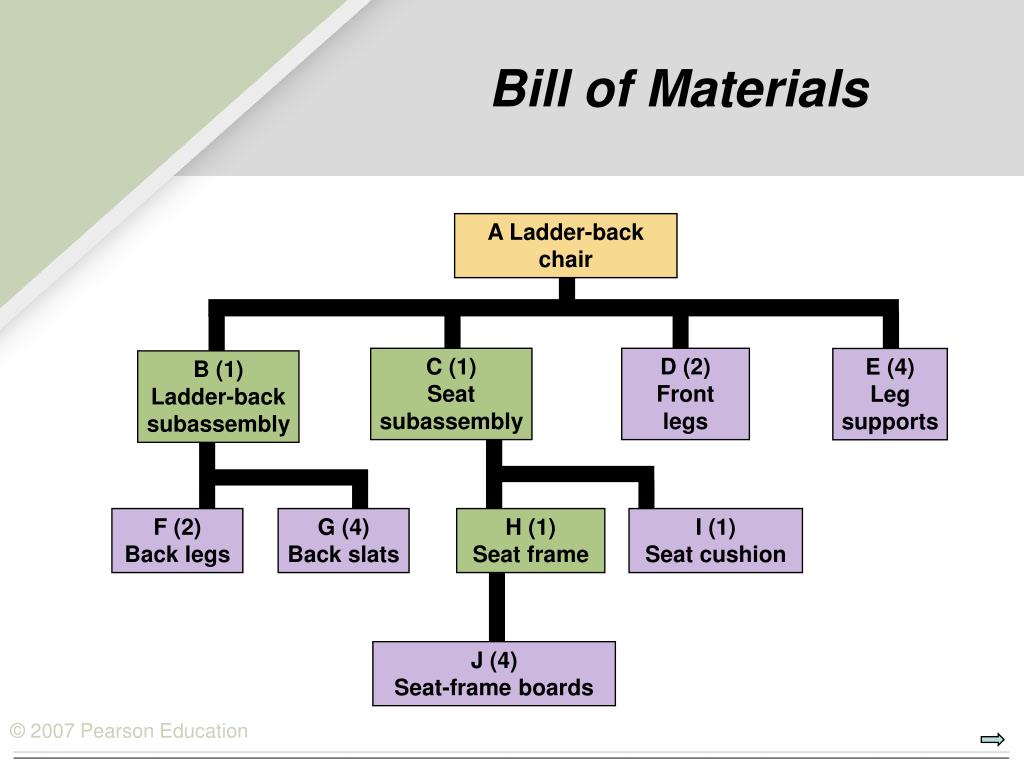 Bill of Materials

A Ladder-back chair

B (1)
Ladder-back subassembly

C (1)
Seat subassembly

D (2)
Front legs

E (4)
Leg supports

F (2)
Back legs

G (4)
Back slats

H (1)
Seat frame

I (1)
Seat cushion

J (4)
Seat-frame boards

© 2007 Pearson Education